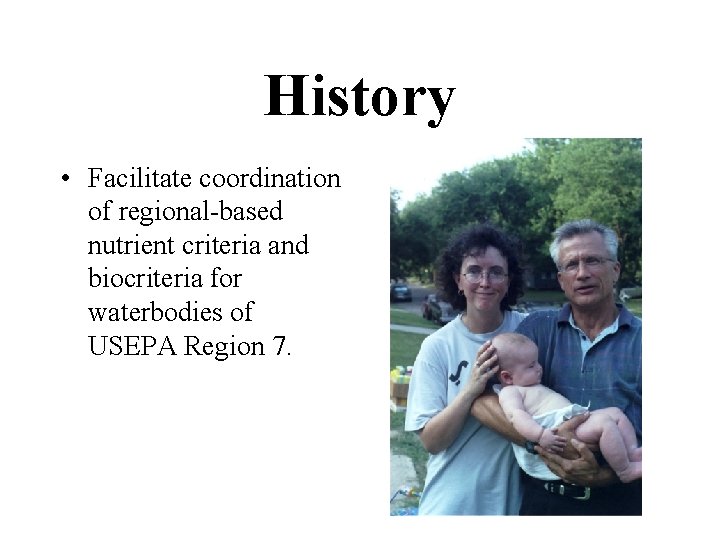 History

• Facilitate coordination of regional-based nutrient criteria and biocriteria for waterbodies of USEPA Region 7.